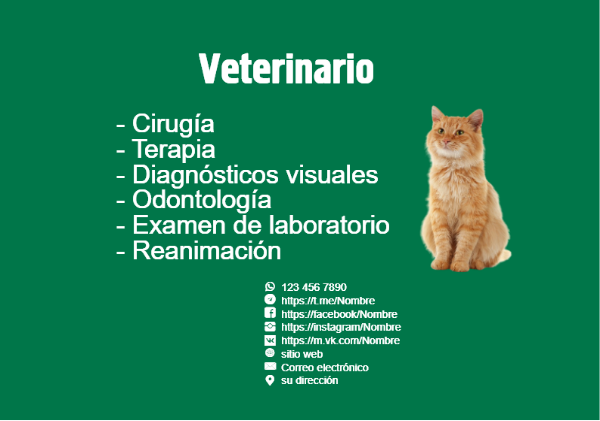 Veterinario

- Cirugía
- Terapia
- Diagnósticos visuales
- Odontología
- Examen de laboratorio
- Reanimación

123 456 7890
https://t.me/Nombre
https://facebook/Nombre
https://instagram/Nombre
https://m.vk.com/Nombre
sitio web
Correo electrónico
su dirección